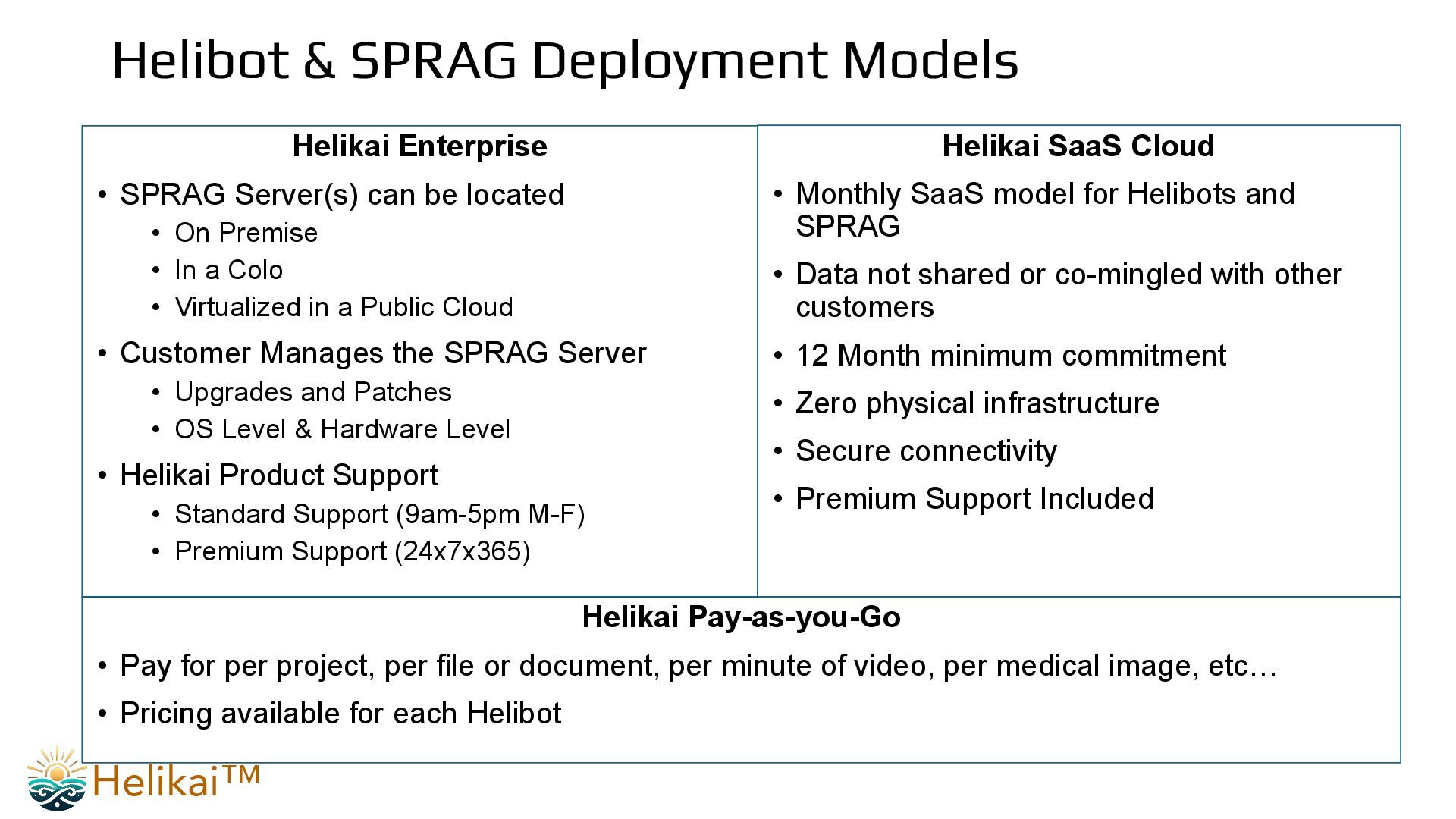 Helibot & SPRAG Deployment Models

Helikai Enterprise

• SPRAG Server(s) can be located
  • On Premise
  • In a Colo
  • Virtualized in a Public Cloud
• Customer Manages the SPRAG Server
  • Upgrades and Patches
  • OS Level & Hardware Level
• Helikai Product Support
  • Standard Support (9am-5pm M-F)
  • Premium Support (24x7x365)

Helikai SaaS Cloud

• Monthly SaaS model for Helibots and SPRAG
• Data not shared or co-mingled with other customers
• 12 Month minimum commitment
• Zero physical infrastructure
• Secure connectivity
• Premium Support Included

Helikai Pay-as-you-Go

• Pay for per project, per file or document, per minute of video, per medical image, etc…
• Pricing available for each Helibot

Helikai™